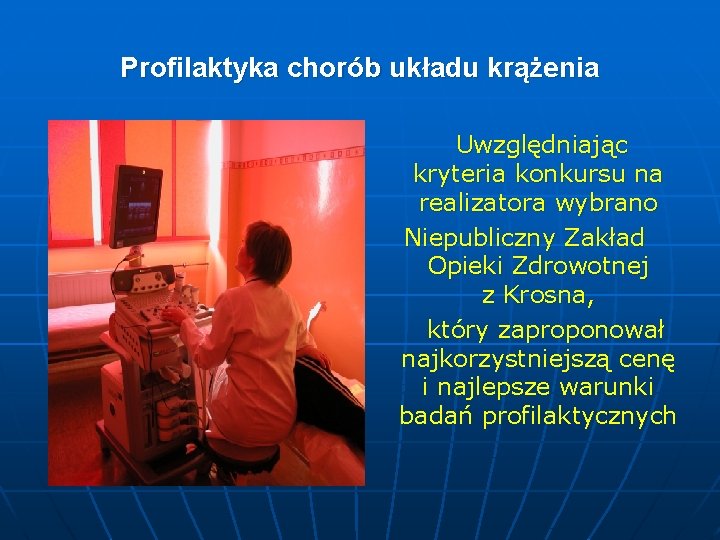 Profilaktyka chorób układu krążenia

Uwzględniając kryteria konkursu na realizatora wybrano

Niepubliczny Zakład Opieki Zdrowotnej z Krosna,

który zaproponował najkorzystniejszą cenę i najlepsze warunki badań profilaktycznych